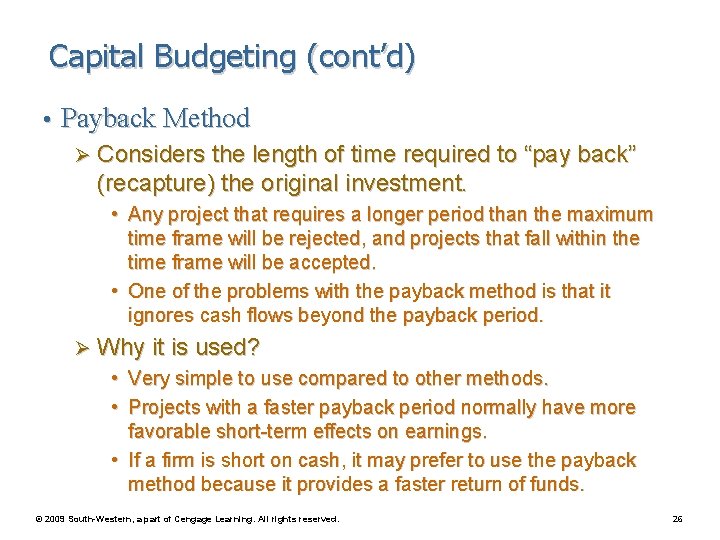 Capital Budgeting (cont'd)

• Payback Method

➢ Considers the length of time required to "pay back" (recapture) the original investment.

• Any project that requires a longer period than the maximum time frame will be rejected, and projects that fall within the time frame will be accepted.

• One of the problems with the payback method is that it ignores cash flows beyond the payback period.

➢ Why it is used?

• Very simple to use compared to other methods.

• Projects with a faster payback period normally have more favorable short-term effects on earnings.

• If a firm is short on cash, it may prefer to use the payback method because it provides a faster return of funds.

© 2009 South-Western, a part of Cengage Learning. All rights reserved.

26